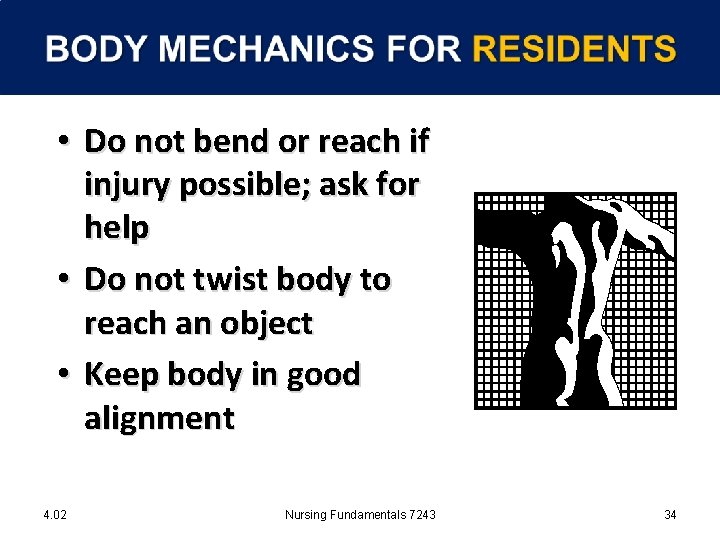 BODY MECHANICS FOR RESIDENTS

• Do not bend or reach if injury possible; ask for help

• Do not twist body to reach an object

• Keep body in good alignment

4.02

Nursing Fundamentals 7243

34